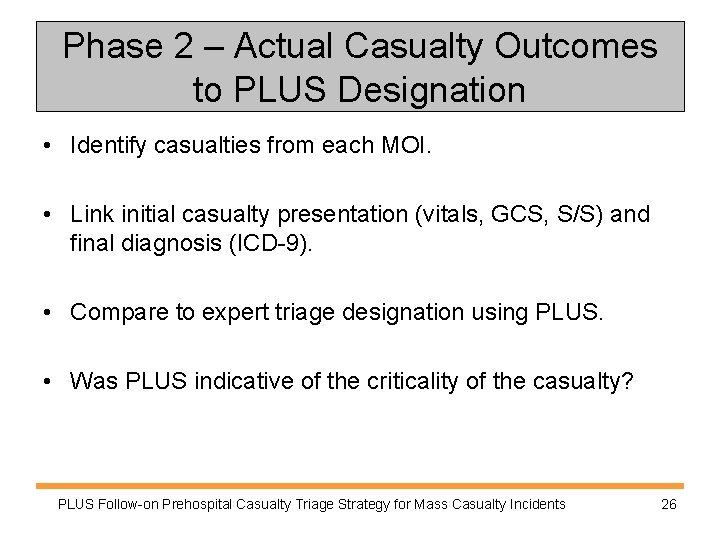 Phase 2 – Actual Casualty Outcomes to PLUS Designation

• Identify casualties from each MOI.

• Link initial casualty presentation (vitals, GCS, S/S) and final diagnosis (ICD-9).

• Compare to expert triage designation using PLUS.

• Was PLUS indicative of the criticality of the casualty?

PLUS Follow-on Prehospital Casualty Triage Strategy for Mass Casualty Incidents 26